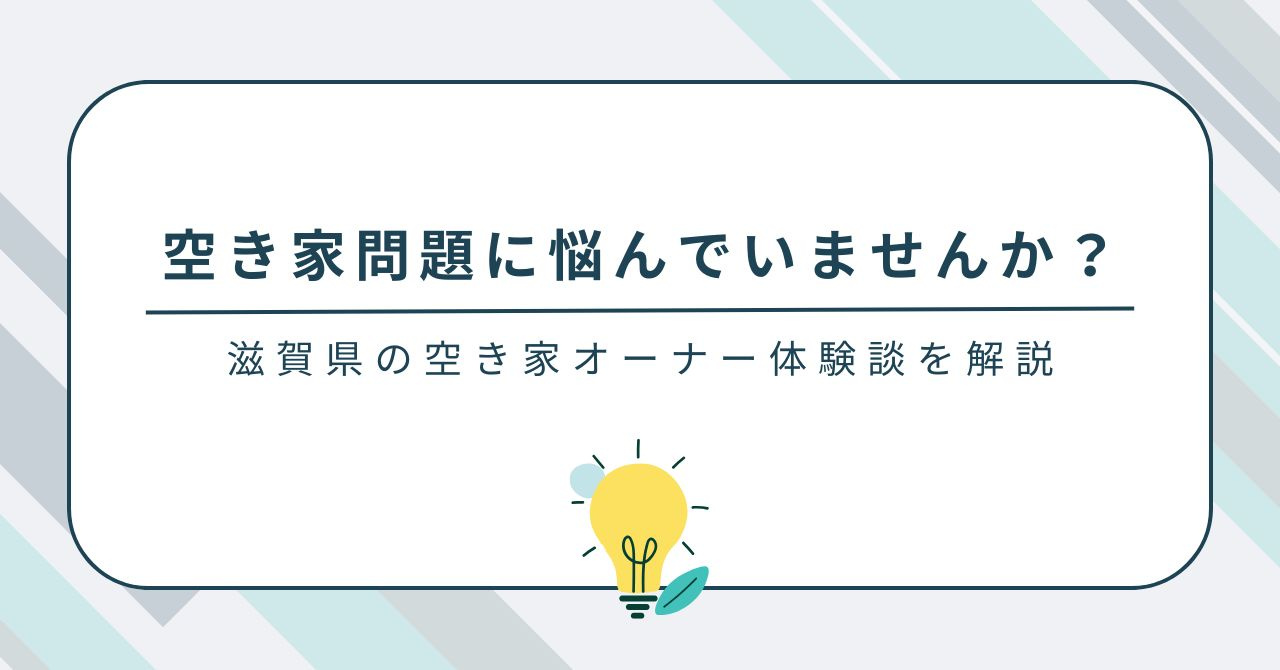 空き家問題に悩んでいませんか？

滋賀県の空き家オーナー体験談を解説